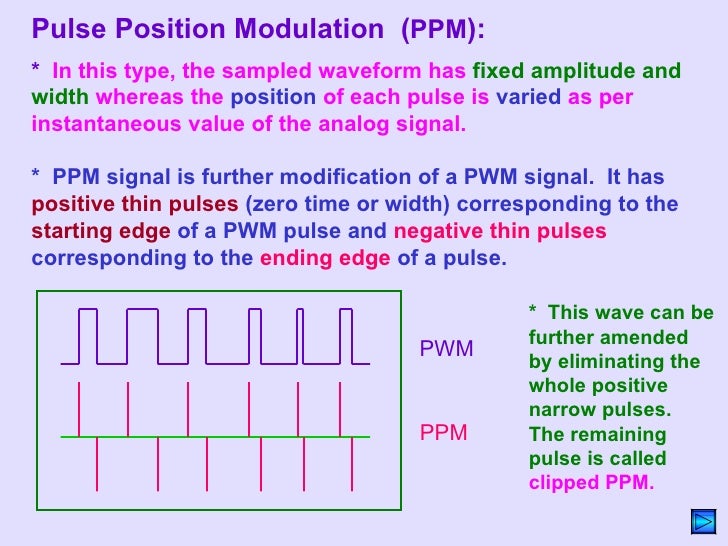 Pulse Position Modulation (PPM):

* In this type, the sampled waveform has fixed amplitude and width whereas the position of each pulse is varied as per instantaneous value of the analog signal.

* PPM signal is further modification of a PWM signal. It has positive thin pulses (zero time or width) corresponding to the starting edge of a PWM pulse and negative thin pulses corresponding to the ending edge of a pulse.

PWM

PPM

* This wave can be further amended by eliminating the whole positive narrow pulses. The remaining pulse is called clipped PPM.